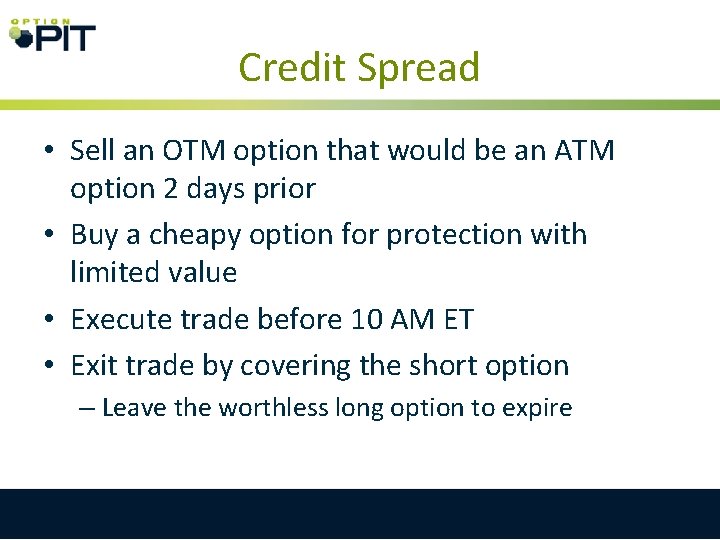 OPTION PIT

Credit Spread

• Sell an OTM option that would be an ATM option 2 days prior
• Buy a cheapy option for protection with limited value
• Execute trade before 10 AM ET
• Exit trade by covering the short option
– Leave the worthless long option to expire